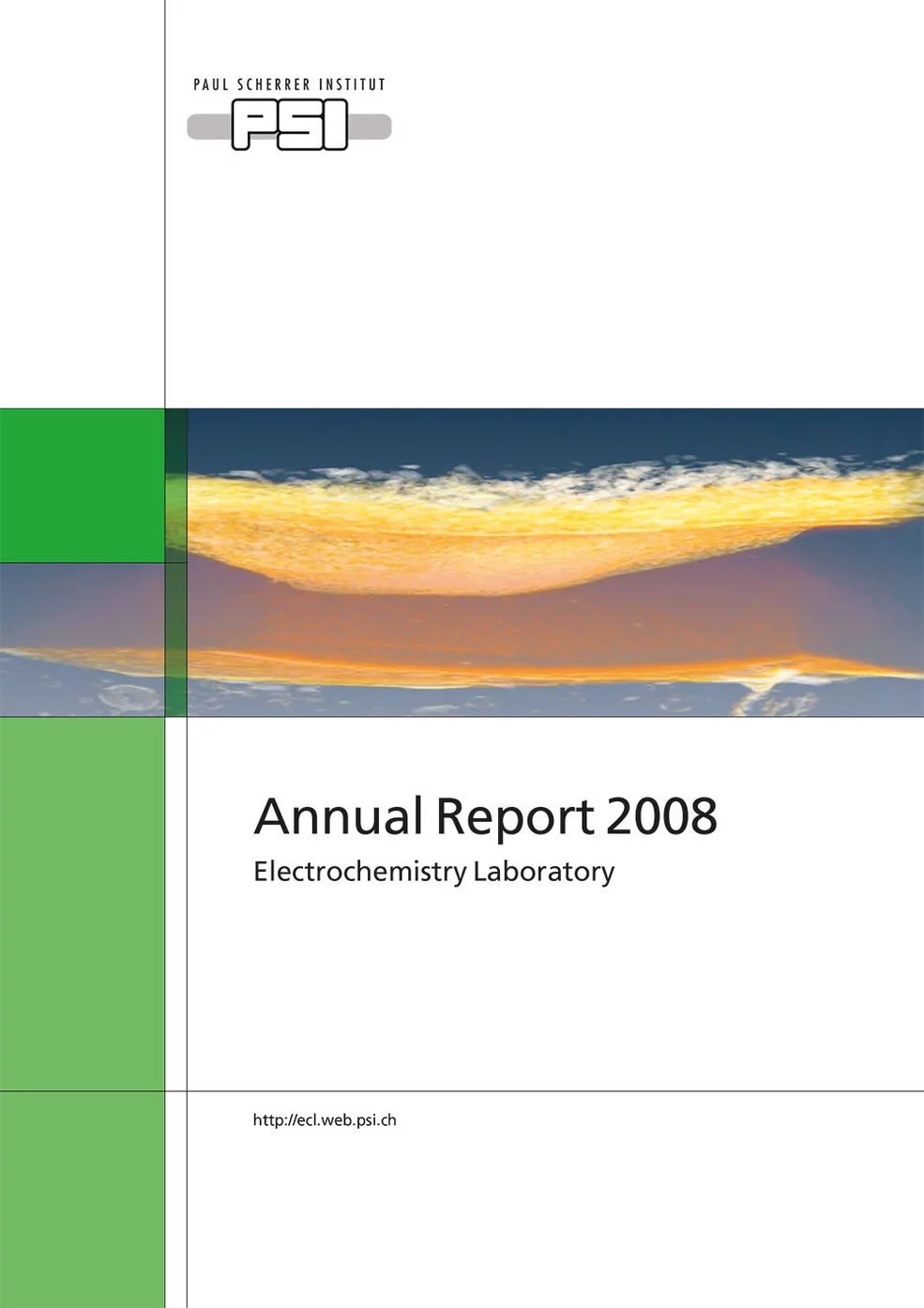 PAUL SCHERRER INSTITUT
PSI

Annual Report 2008
Electrochemistry Laboratory

http://ecl.web.psi.ch